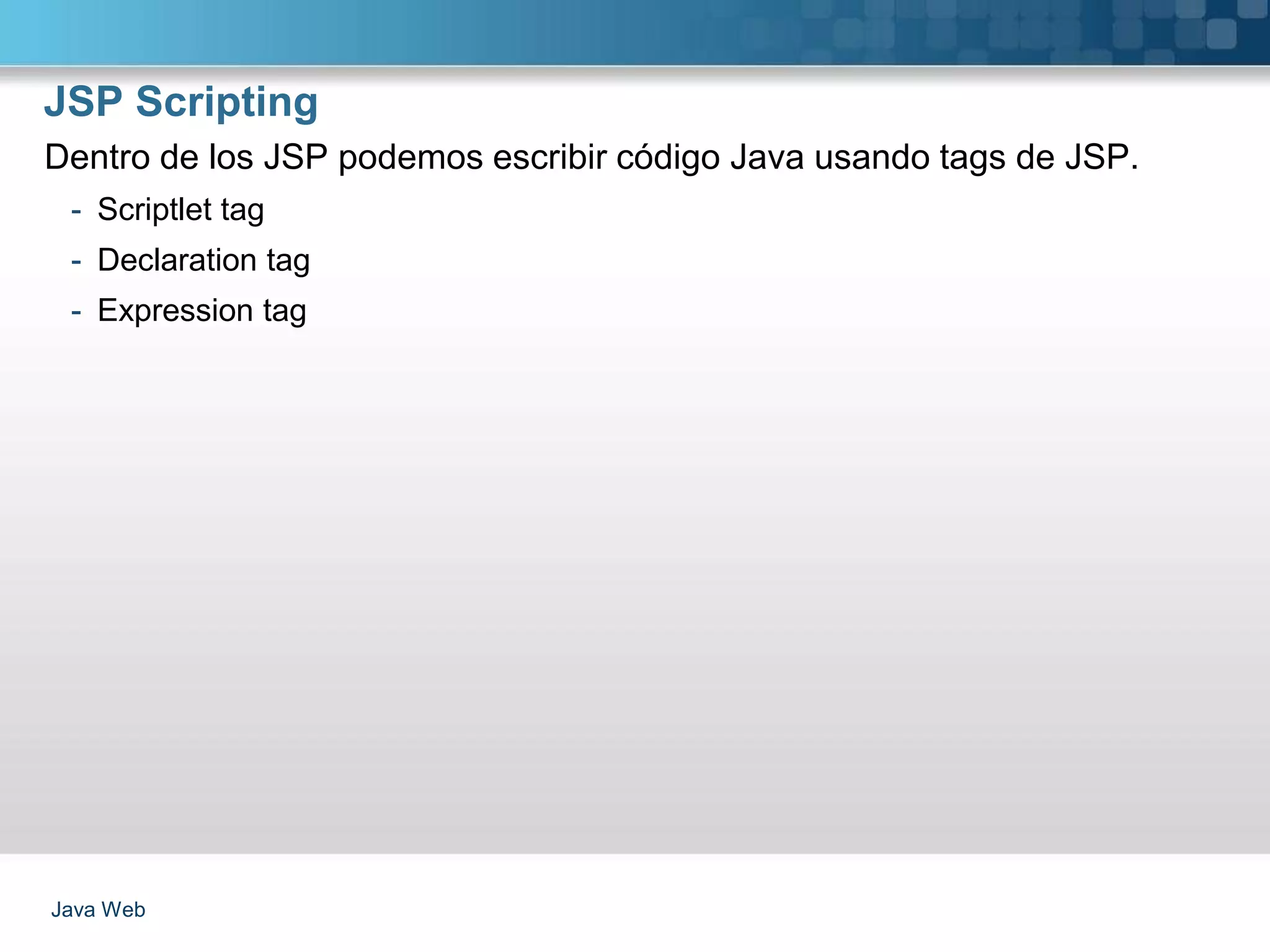 JSP Scripting

Dentro de los JSP podemos escribir código Java usando tags de JSP.

- Scriptlet tag
- Declaration tag
- Expression tag

Java Web